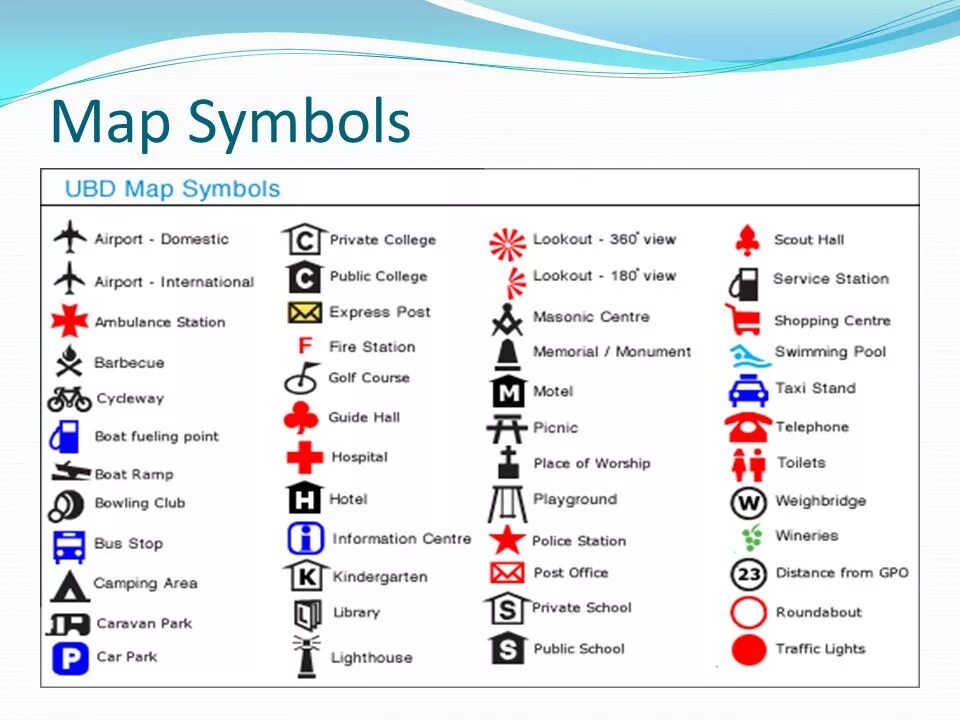 Map Symbols

UBD Map Symbols

Airport - Domestic
Airport - International
Ambulance Station
Barbecue
Cycleway
Boat fueling point
Boat Ramp
Bowling Club
Bus Stop
Camping Area
Caravan Park
P Car Park

C Private College
C Public College
Express Post
F Fire Station
Golf Course
Guide Hall
Hospital
H Hotel
i Information Centre
K Kindergarten
Library
Lighthouse

Lookout - 360° view
Lookout - 180° view
Masonic Centre
Memorial / Monument
M Motel
Picnic
Place of Worship
Playground
Police Station
Post Office
S Private School
S Public School

Scout Hall
Service Station
Shopping Centre
Swimming Pool
Taxi Stand
Telephone
Toilets
W Weighbridge
Wineries
23 Distance from GPO
Roundabout
Traffic Lights